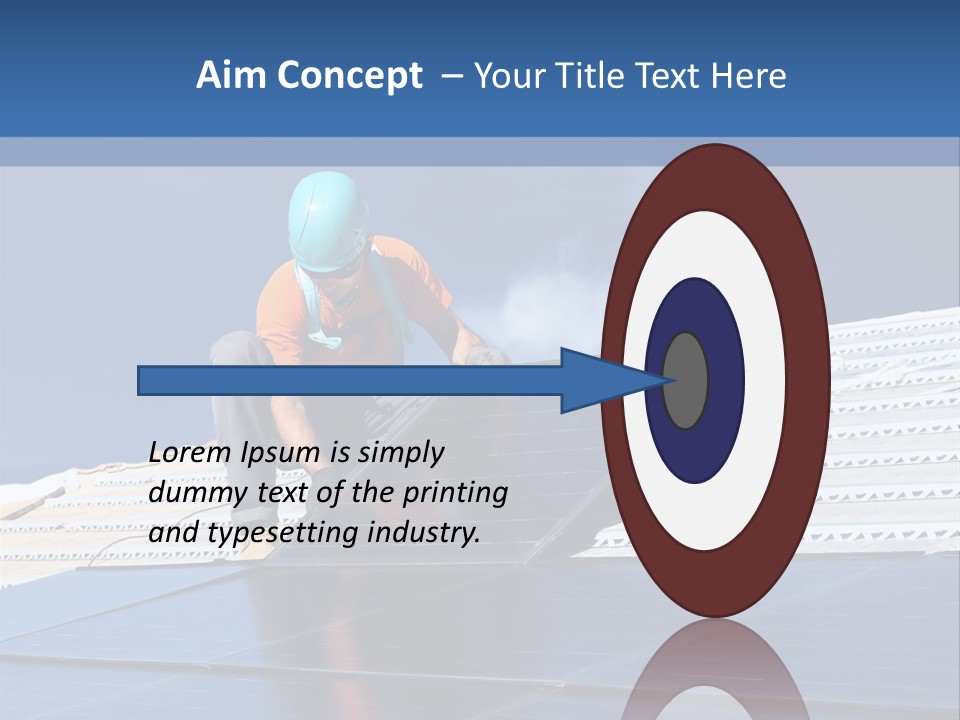 Aim Concept – Your Title Text Here

Lorem Ipsum is simply dummy text of the printing and typesetting industry.